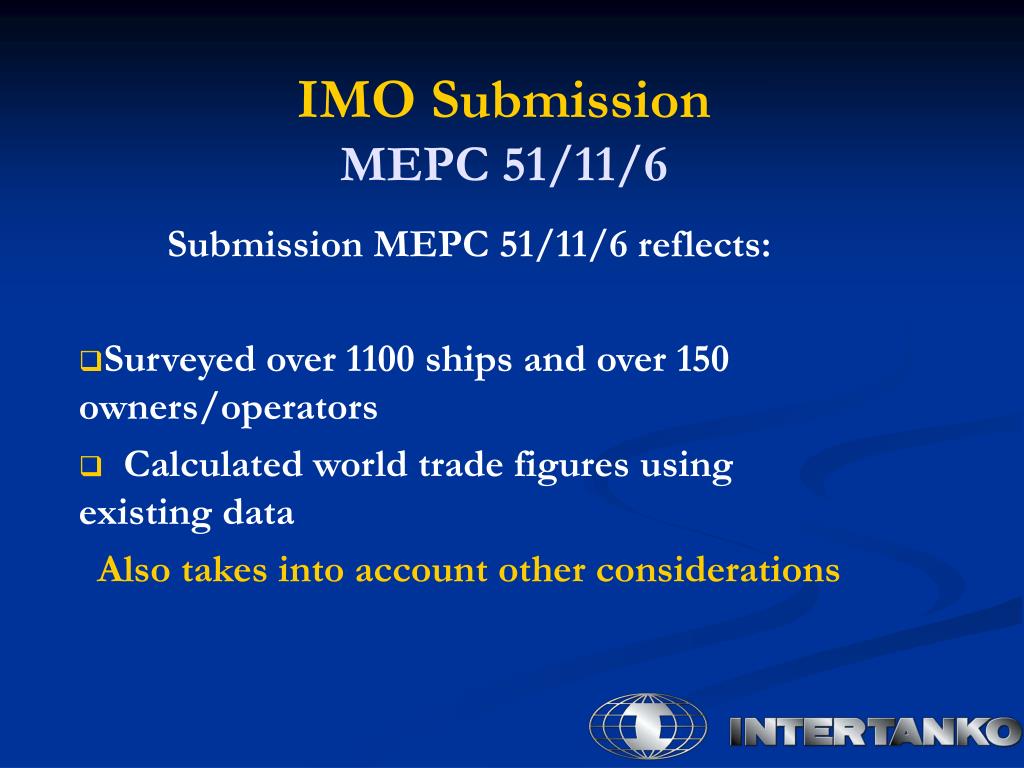 IMO Submission
MEPC 51/11/6

Submission MEPC 51/11/6 reflects:

❑Surveyed over 1100 ships and over 150 owners/operators

❑ Calculated world trade figures using existing data

Also takes into account other considerations

INTERTANKO